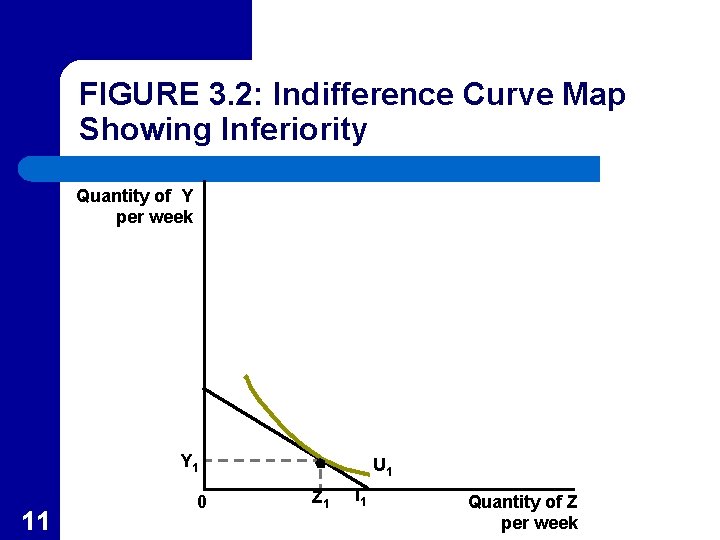 FIGURE 3.2: Indifference Curve Map Showing Inferiority

Quantity of Y per week

$Y_1$

$U_1$

0

$Z_1$

$I_1$

Quantity of Z per week

11